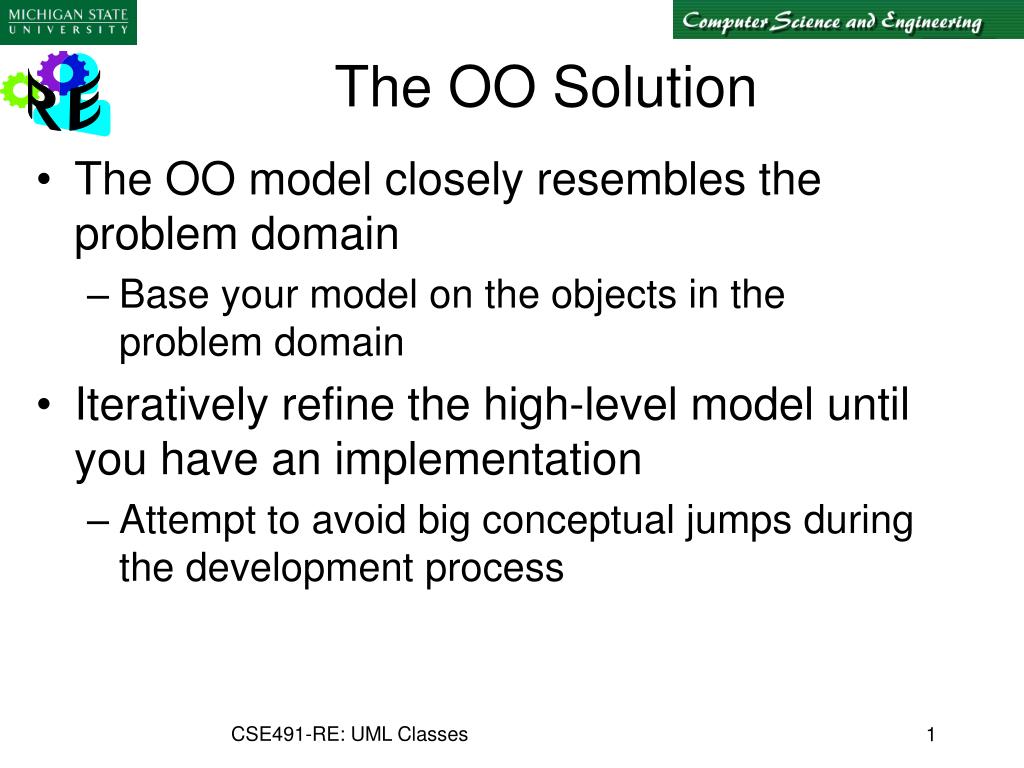 MICHIGAN STATE
UNIVERSITY

Computer Science and Engineering

RE

The OO Solution

• The OO model closely resembles the problem domain
– Base your model on the objects in the problem domain
• Iteratively refine the high-level model until you have an implementation
– Attempt to avoid big conceptual jumps during the development process

CSE491-RE: UML Classes

1